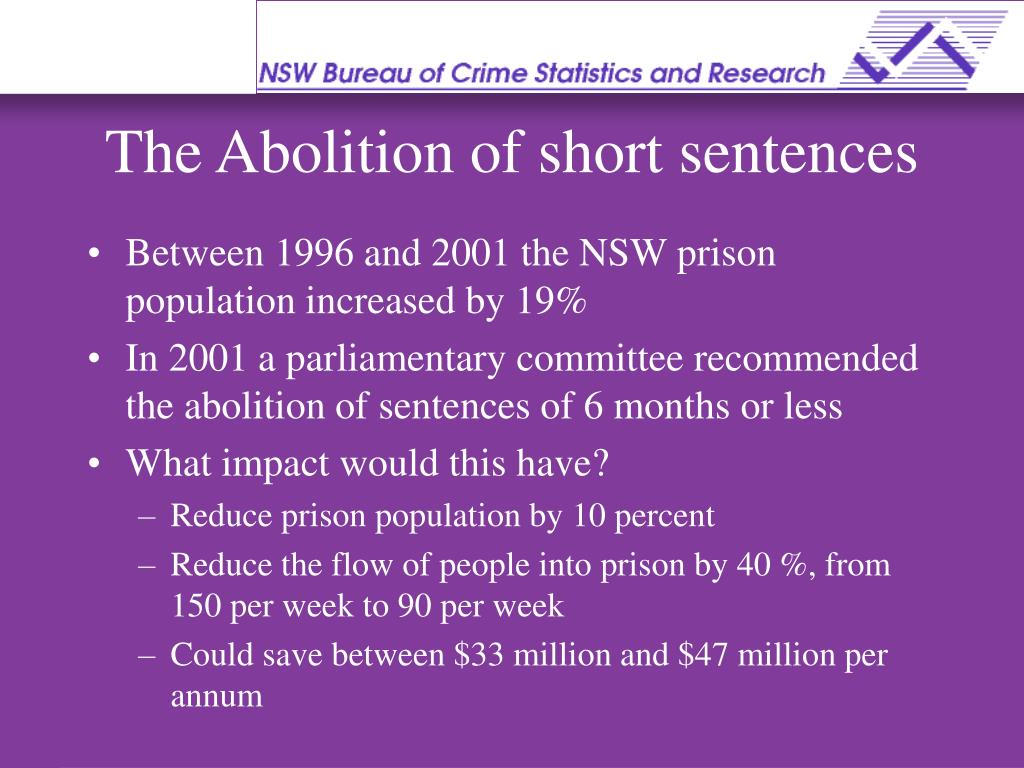 NSW Bureau of Crime Statistics and Research

The Abolition of short sentences

• Between 1996 and 2001 the NSW prison population increased by 19%
• In 2001 a parliamentary committee recommended the abolition of sentences of 6 months or less
• What impact would this have?
– Reduce prison population by 10 percent
– Reduce the flow of people into prison by 40 %, from 150 per week to 90 per week
– Could save between \$33 million and \$47 million per annum